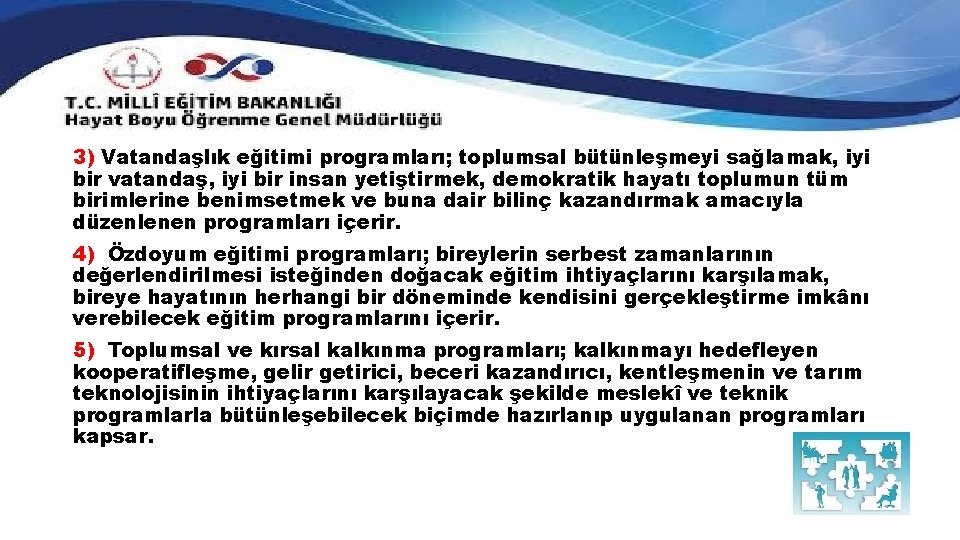 T.C. MİLLÎ EĞİTİM BAKANLIĞI
Hayat Boyu Öğrenme Genel Müdürlüğü

3) Vatandaşlık eğitimi programları; toplumsal bütünleşmeyi sağlamak, iyi bir vatandaş, iyi bir insan yetiştirmek, demokratik hayatı toplumun tüm birimlerine benimsetmek ve buna dair bilinç kazandırmak amacıyla düzenlenen programları içerir.

4) Özdoyum eğitimi programları; bireylerin serbest zamanlarının değerlendirilmesi isteğinden doğacak eğitim ihtiyaçlarını karşılamak, bireye hayatının herhangi bir döneminde kendisini gerçekleştirme imkânı verebilecek eğitim programlarını içerir.

5) Toplumsal ve kırsal kalkınma programları; kalkınmayı hedefleyen kooperatifleşme, gelir getirici, beceri kazandırıcı, kentleşmenin ve tarım teknolojisinin ihtiyaçlarını karşılayacak şekilde meslekî ve teknik programlarla bütünleşebilecek biçimde hazırlanıp uygulanan programları kapsar.